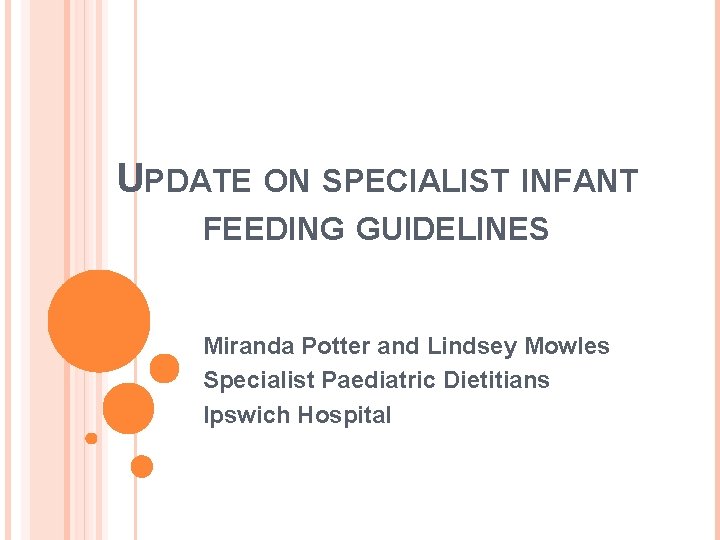 UPDATE ON SPECIALIST INFANT FEEDING GUIDELINES

Miranda Potter and Lindsey Mowles
Specialist Paediatric Dietitians
Ipswich Hospital